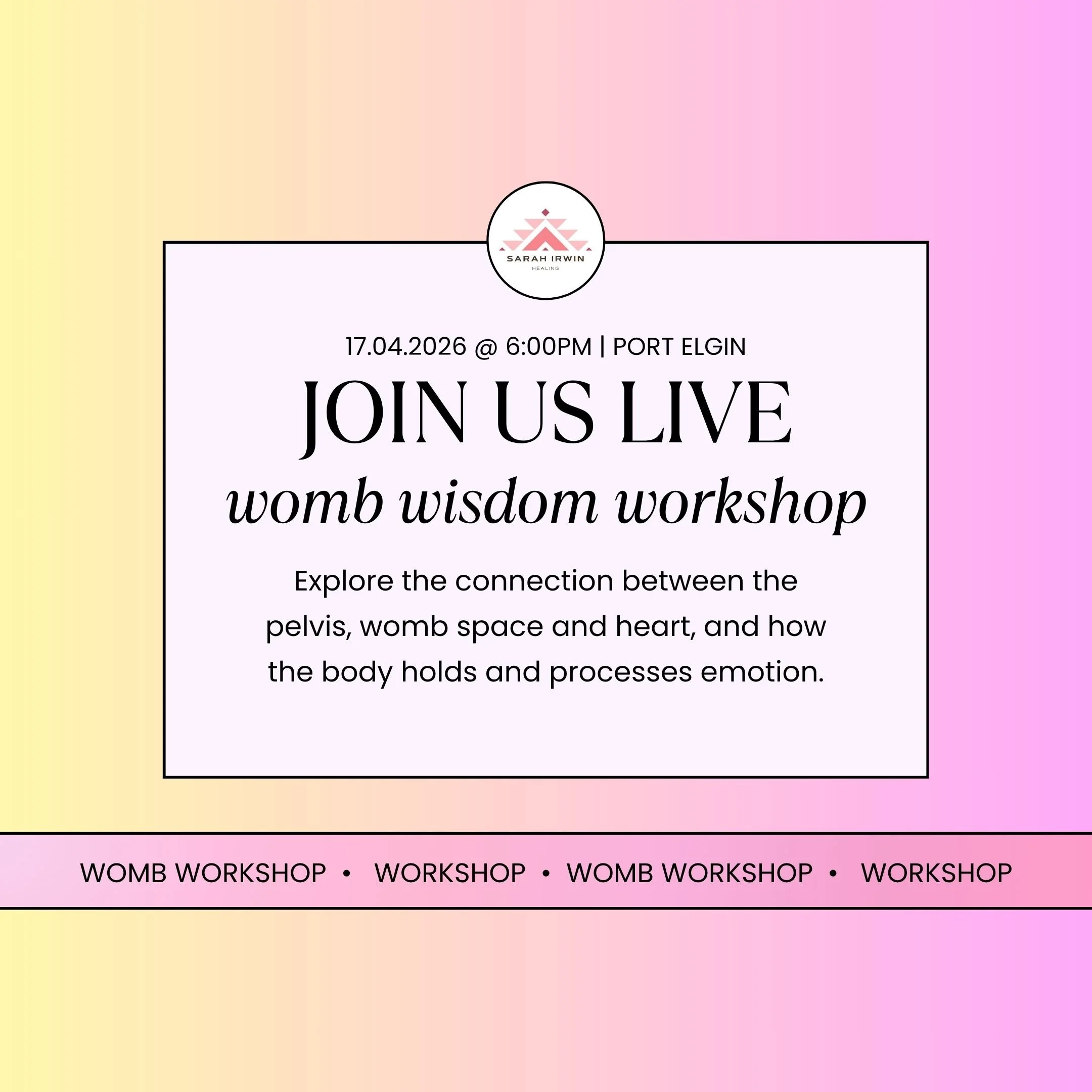 SARAH IRWIN
HEALING

17.04.2026 @ 6:00PM | PORT ELGIN

JOIN US LIVE

womb wisdom workshop

Explore the connection between the pelvis, womb space and heart, and how the body holds and processes emotion.

WOMB WORKSHOP • WORKSHOP • WOMB WORKSHOP • WORKSHOP